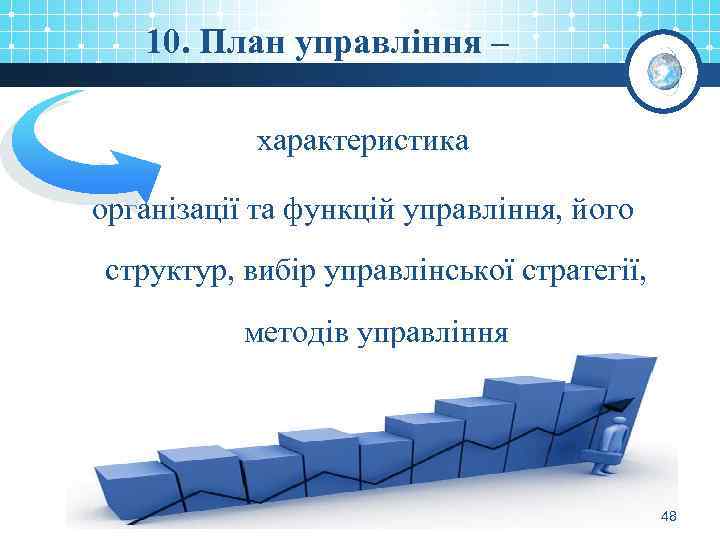 10. План управління –

характеристика

організації та функцій управління, його структур, вибір управлінської стратегії, методів управління

48